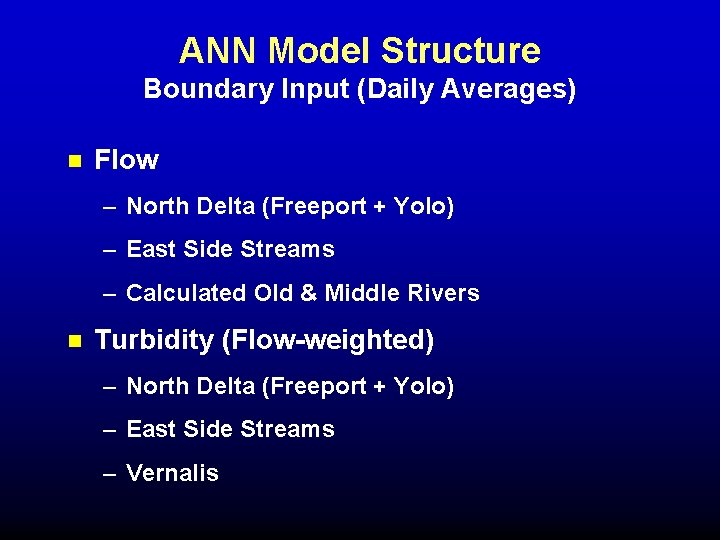 ANN Model Structure
Boundary Input (Daily Averages)

■ Flow

– North Delta (Freeport + Yolo)

– East Side Streams

– Calculated Old & Middle Rivers

■ Turbidity (Flow-weighted)

– North Delta (Freeport + Yolo)

– East Side Streams

– Vernalis